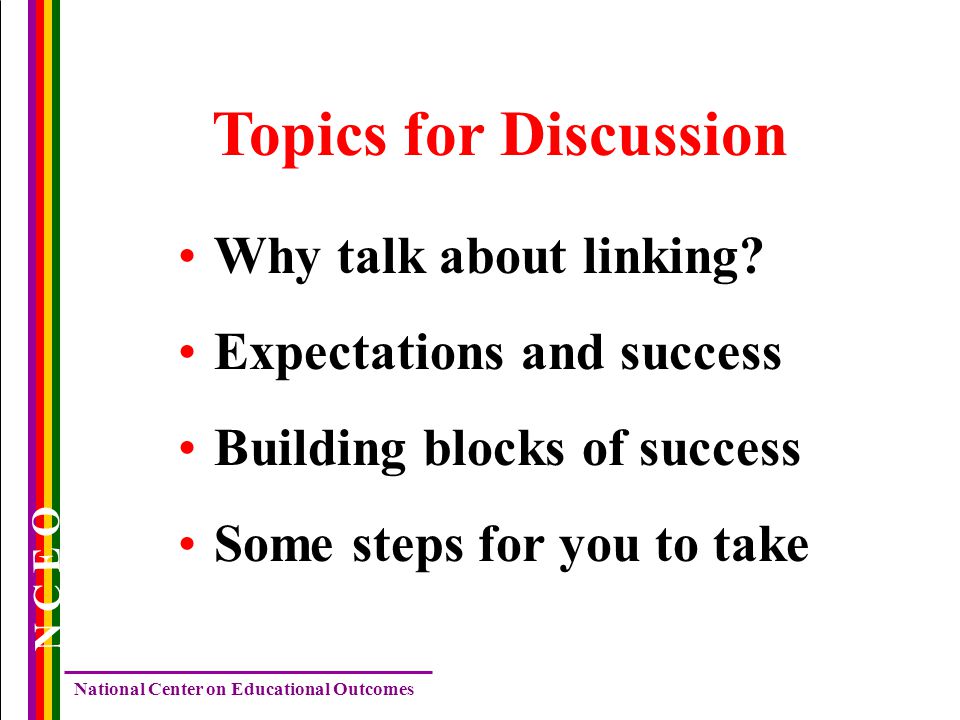 Topics for Discussion

• Why talk about linking?

• Expectations and success

• Building blocks of success

• Some steps for you to take

NCEO

National Center on Educational Outcomes